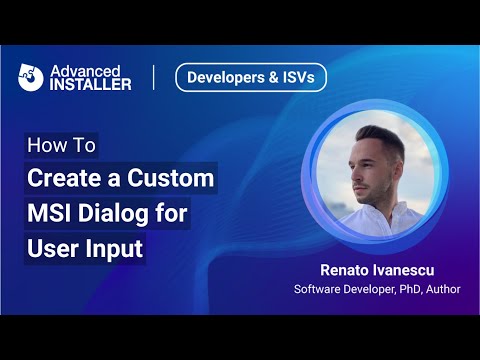 Advanced INSTALLER

Developers & ISVs

How To
Create a Custom MSI Dialog for User Input

Renato Ivanescu
Software Developer, PhD, Author